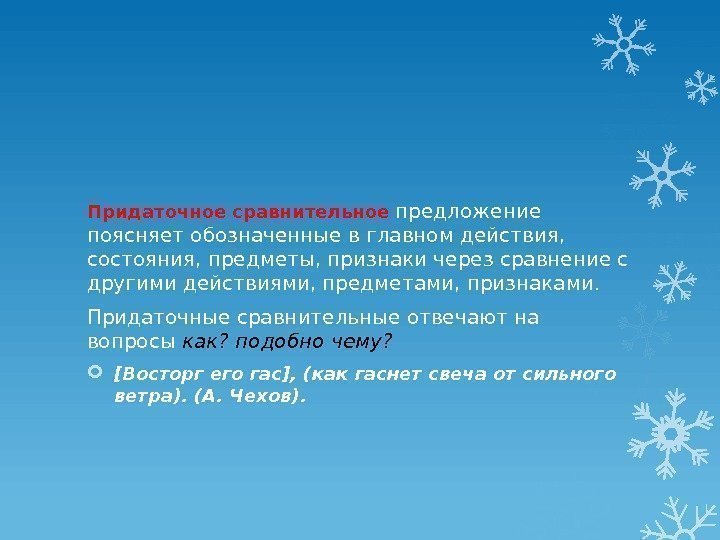 Придаточное сравнительное предложение поясняет обозначенные в главном действия, состояния, предметы, признаки через сравнение с другими действиями, предметами, признаками.

Придаточные сравнительные отвечают на вопросы как? подобно чему?

[Восторг его гас], (как гаснет свеча от сильного ветра). (А. Чехов).